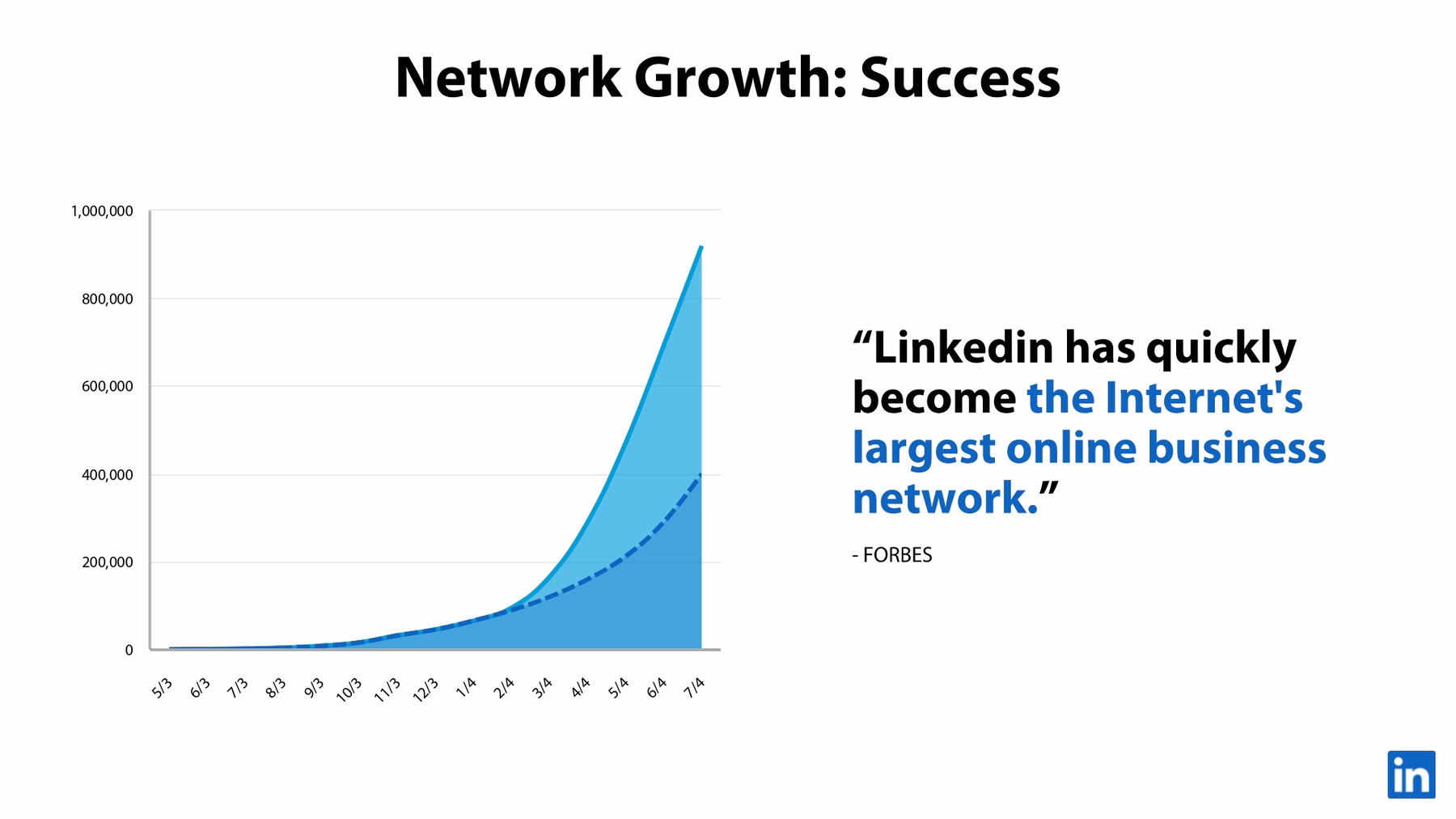 Network Growth: Success

1,000,000
800,000
600,000
400,000
200,000
0

5/3 6/3 7/3 8/3 9/3 10/3 11/3 12/3 1/4 2/4 3/4 4/4 5/4 6/4 7/4

“Linkedin has quickly become the Internet's largest online business network.”

- FORBES

in